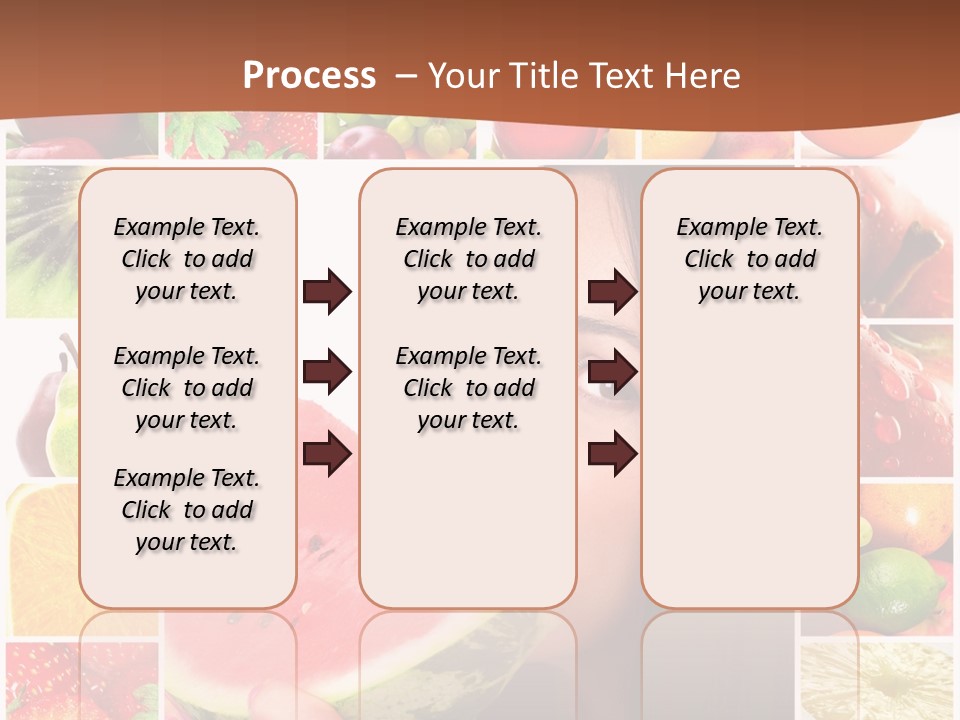 Process – Your Title Text Here

Example Text. Click to add your text.

Example Text. Click to add your text.

Example Text. Click to add your text.

Example Text. Click to add your text.

Example Text. Click to add your text.

Example Text. Click to add your text.